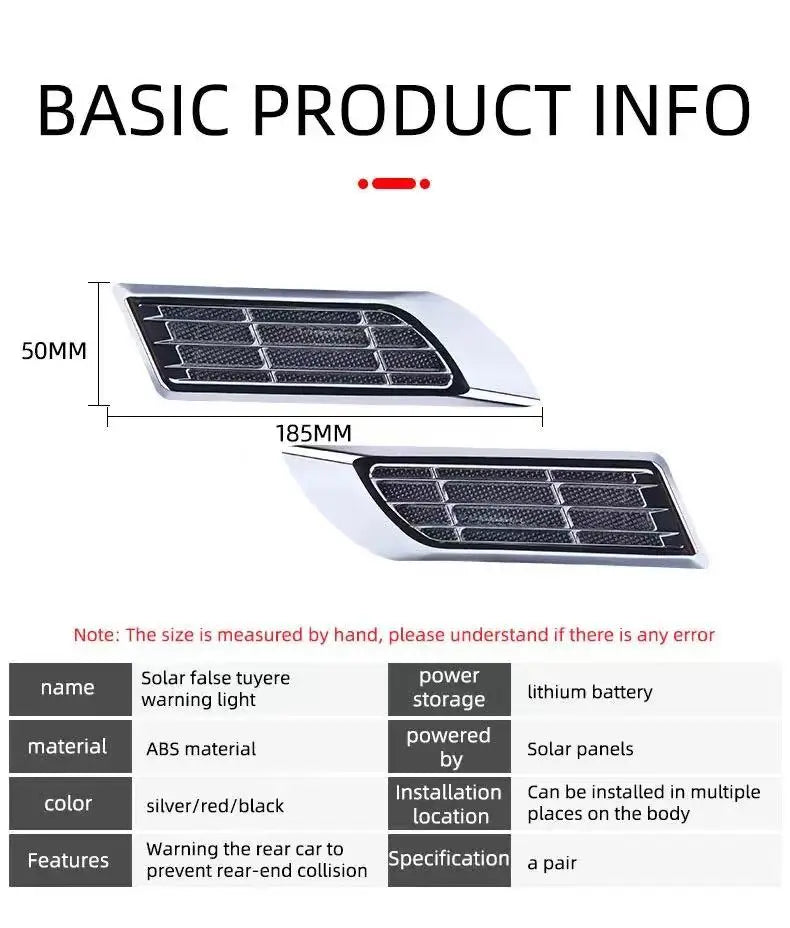 BASIC PRODUCT INFO

50MM

185MM

Note: The size is measured by hand, please understand if there is any error

| name | Solar false tuyere warning light | power storage | lithium battery |
|---|---|---|---|
| material | ABS material | powered by | Solar panels |
| color | silver/red/black | Installation location | Can be installed in multiple places on the body |
| Features | Warning the rear car to prevent rear-end collision | Specification | a pair |